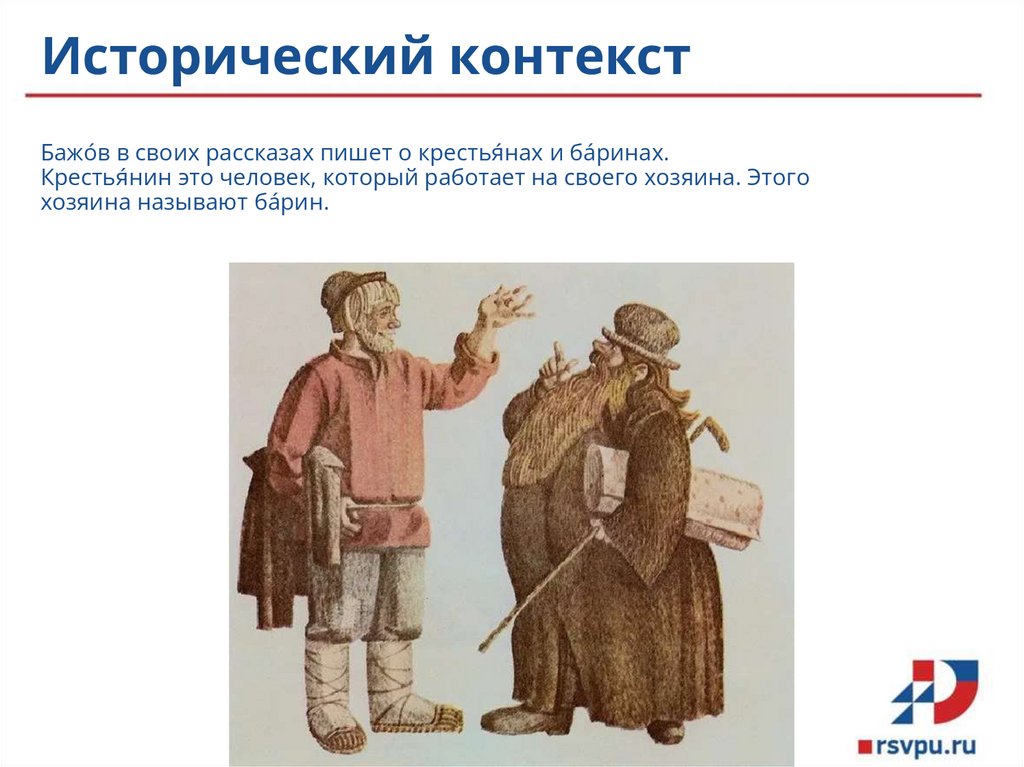 Исторический контекст

Бажо́в в своих рассказах пишет о крестья́нах и ба́ринах.
Крестья́нин это человек, который работает на своего хозяина. Этого хозяина называют ба́рин.

rsvpu.ru